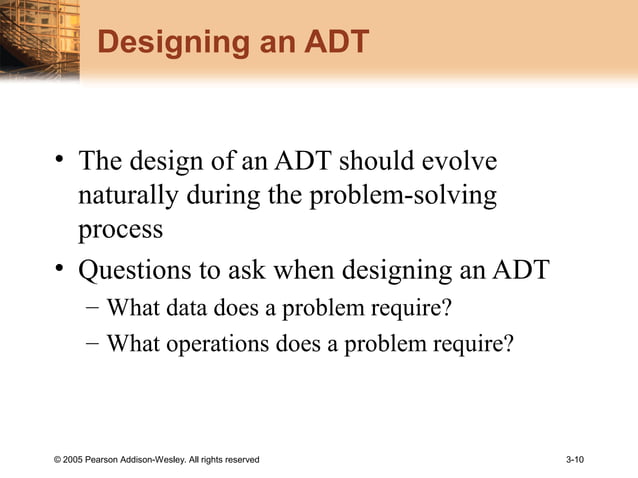 Designing an ADT

• The design of an ADT should evolve naturally during the problem-solving process
• Questions to ask when designing an ADT
– What data does a problem require?
– What operations does a problem require?

© 2005 Pearson Addison-Wesley. All rights reserved

3-10